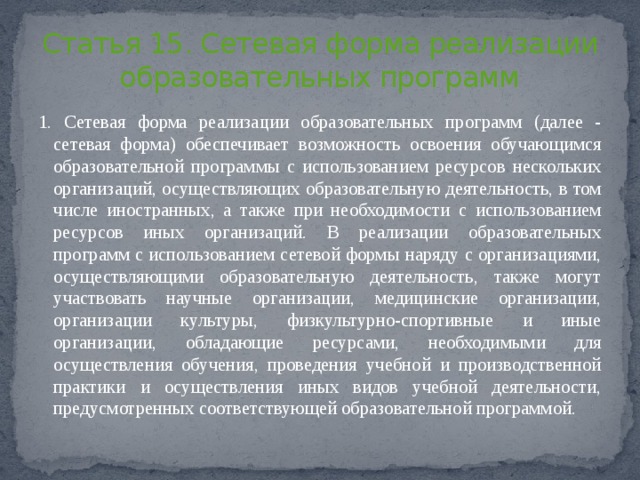 Статья 15. Сетевая форма реализации образовательных программ

1. Сетевая форма реализации образовательных программ (далее - сетевая форма) обеспечивает возможность освоения обучающимся образовательной программы с использованием ресурсов нескольких организаций, осуществляющих образовательную деятельность, в том числе иностранных, а также при необходимости с использованием ресурсов иных организаций. В реализации образовательных программ с использованием сетевой формы наряду с организациями, осуществляющими образовательную деятельность, также могут участвовать научные организации, медицинские организации, организации культуры, физкультурно-спортивные и иные организации, обладающие ресурсами, необходимыми для осуществления обучения, проведения учебной и производственной практики и осуществления иных видов учебной деятельности, предусмотренных соответствующей образовательной программой.